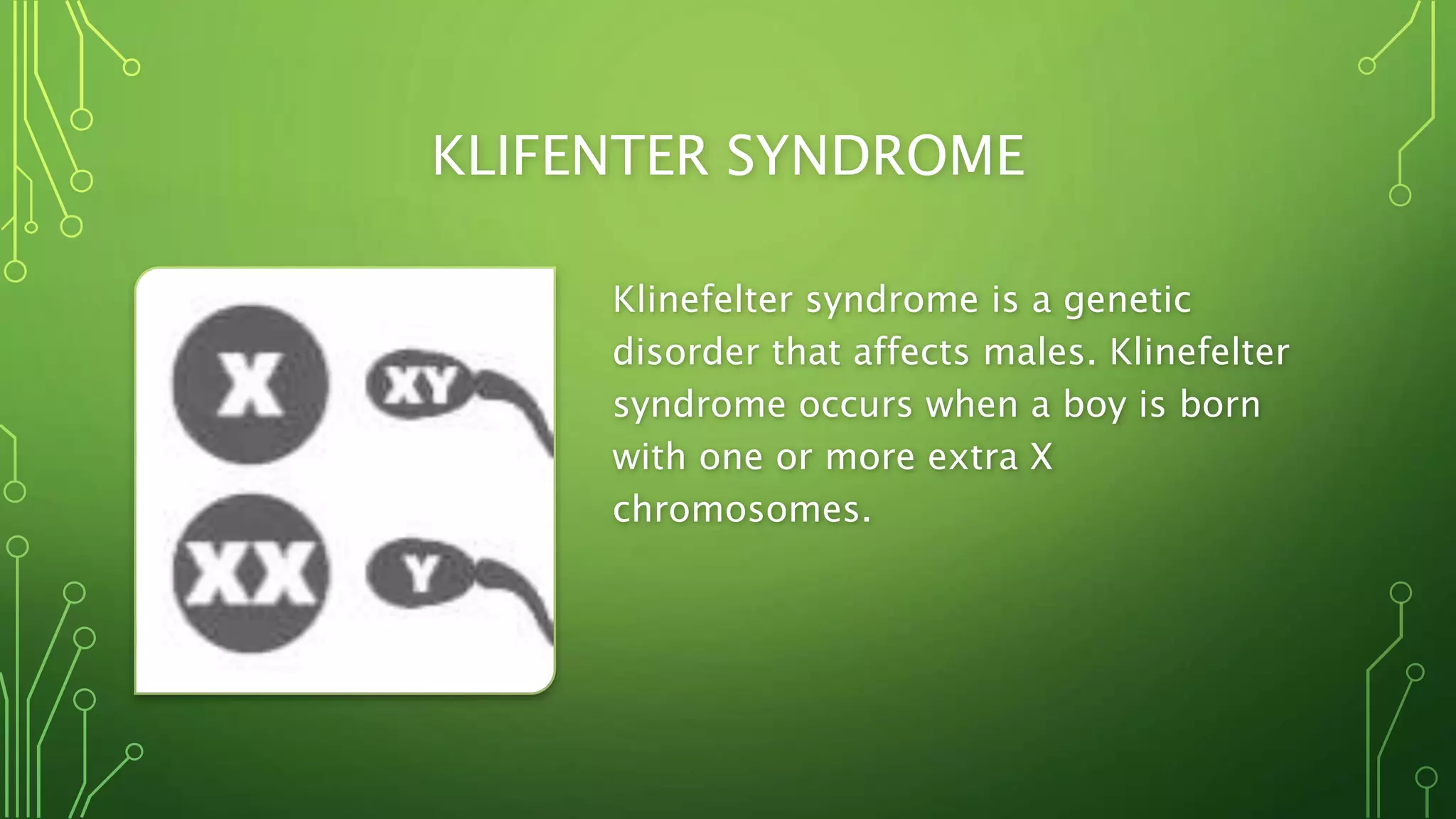 KLIFENTER SYNDROME

X

XY

XX

Y

Klinefelter syndrome is a genetic disorder that affects males. Klinefelter syndrome occurs when a boy is born with one or more extra X chromosomes.